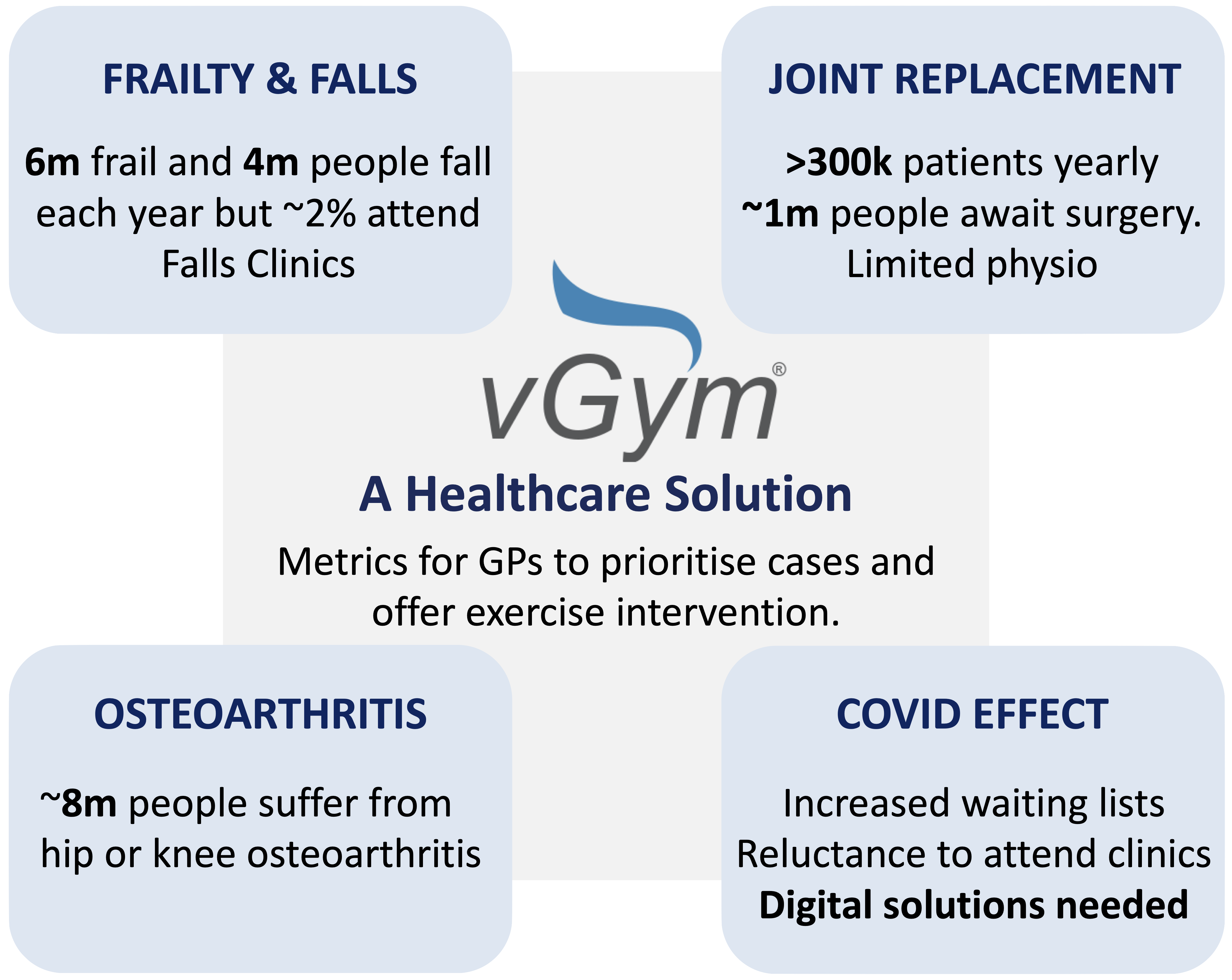 FRAILTY & FALLS

6m frail and 4m people fall each year but ~2% attend Falls Clinics

JOINT REPLACEMENT

>300k patients yearly
~1m people await surgery.
Limited physio

vGym®

A Healthcare Solution

Metrics for GPs to prioritise cases and offer exercise intervention.

OSTEOARTHRITIS

~8m people suffer from hip or knee osteoarthritis

COVID EFFECT

Increased waiting lists
Reluctance to attend clinics
Digital solutions needed